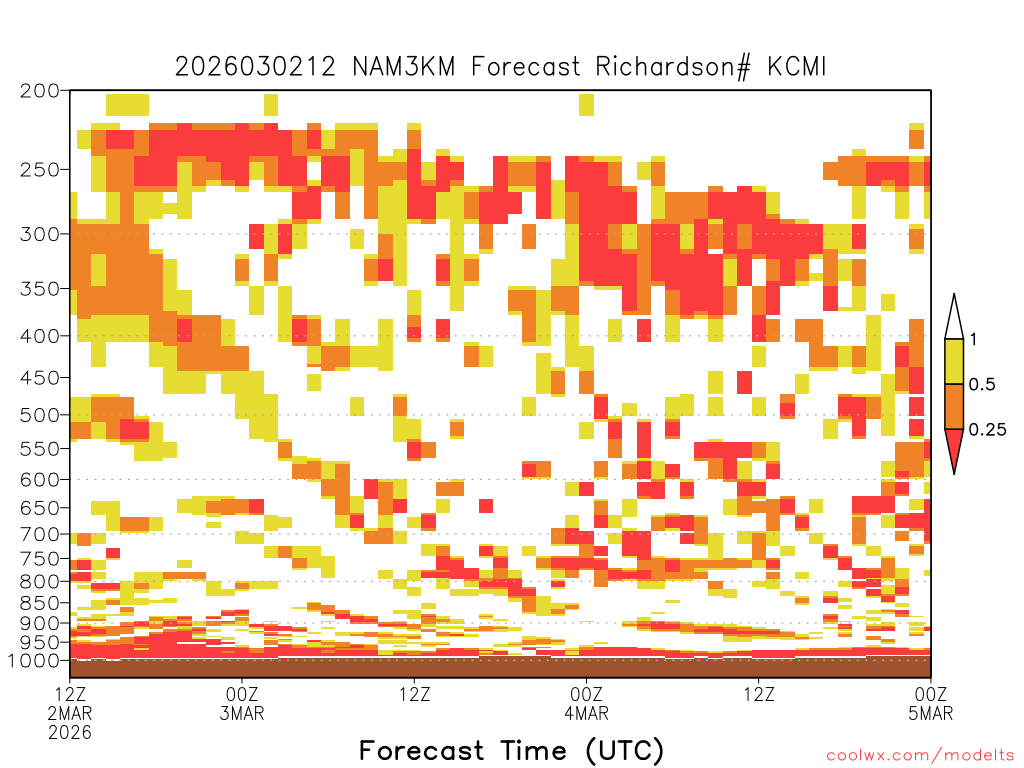 2026030212 NAM3KM Forecast Richardson# KCMI

200
250
300
350
400
450
500
550
600
650
700
750
800
850
900
950
1000

1
0.5
0.25

12Z
2MAR
2026

00Z
3MAR

12Z

00Z
4MAR

12Z

00Z
5MAR

Forecast Time (UTC)

coolwx.com/modelts